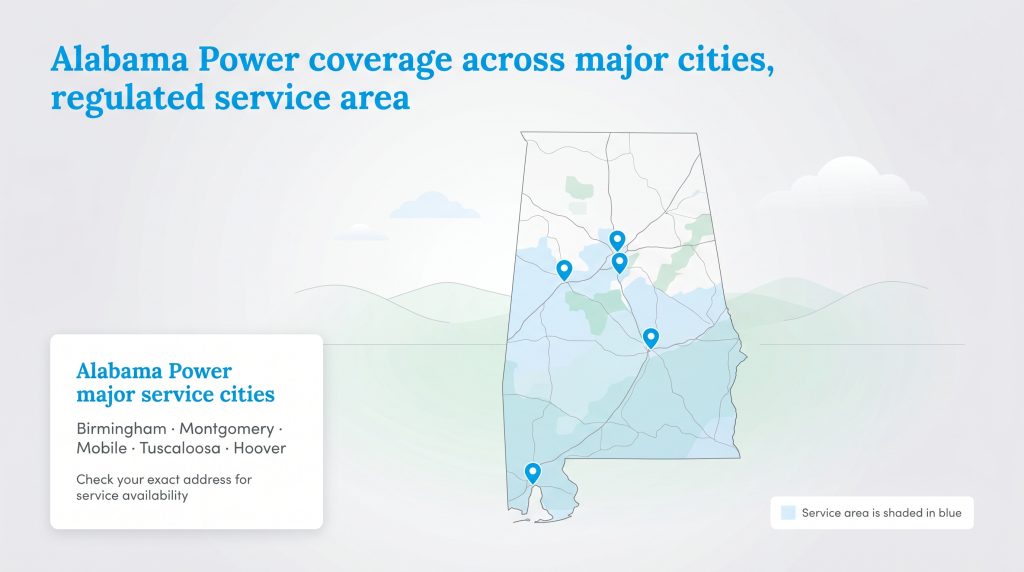 Alabama Power coverage across major cities, regulated service area

Alabama Power major service cities

Birmingham · Montgomery · Mobile · Tuscaloosa · Hoover

Check your exact address for service availability

Service area is shaded in blue